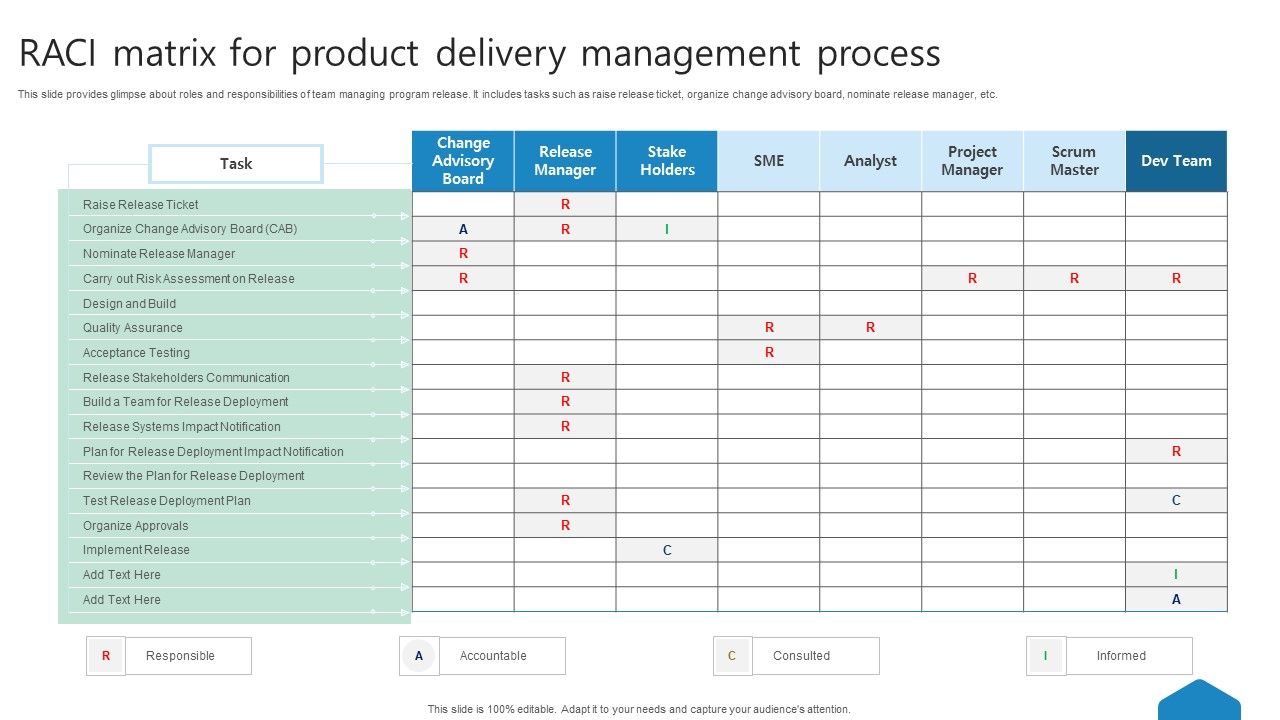 RACI matrix for product delivery management process

This slide provides glimpse about roles and responsibilities of team managing program release. It includes tasks such as raise release ticket, organize change advisory board, nominate release manager, etc.

| Task | Change Advisory Board | Release Manager | Stake Holders | SME | Analyst | Project Manager | Scrum Master | Dev Team |
|---|---|---|---|---|---|---|---|---|
| Raise Release Ticket | | R | | | | | | |
| Organize Change Advisory Board (CAB) | A | R | I | | | | | |
| Nominate Release Manager | R | | | | | | | |
| Carry out Risk Assessment on Release | R | | | | | R | R | R |
| Design and Build | | | | | | | | |
| Quality Assurance | | | | R | R | | | |
| Acceptance Testing | | | | R | | | | |
| Release Stakeholders Communication | | R | | | | | | |
| Build a Team for Release Deployment | | R | | | | | | |
| Release Systems Impact Notification | | R | | | | | | |
| Plan for Release Deployment Impact Notification | | | | | | | | R |
| Review the Plan for Release Deployment | | | | | | | | |
| Test Release Deployment Plan | | R | | | | | | C |
| Organize Approvals | | R | | | | | | |
| Implement Release | | | C | | | | | |
| Add Text Here | | | | | | | | I |
| Add Text Here | | | | | | | | A |

R Responsible
A Accountable
C Consulted
I Informed

This slide is 100% editable. Adapt it to your needs and capture your audience's attention.